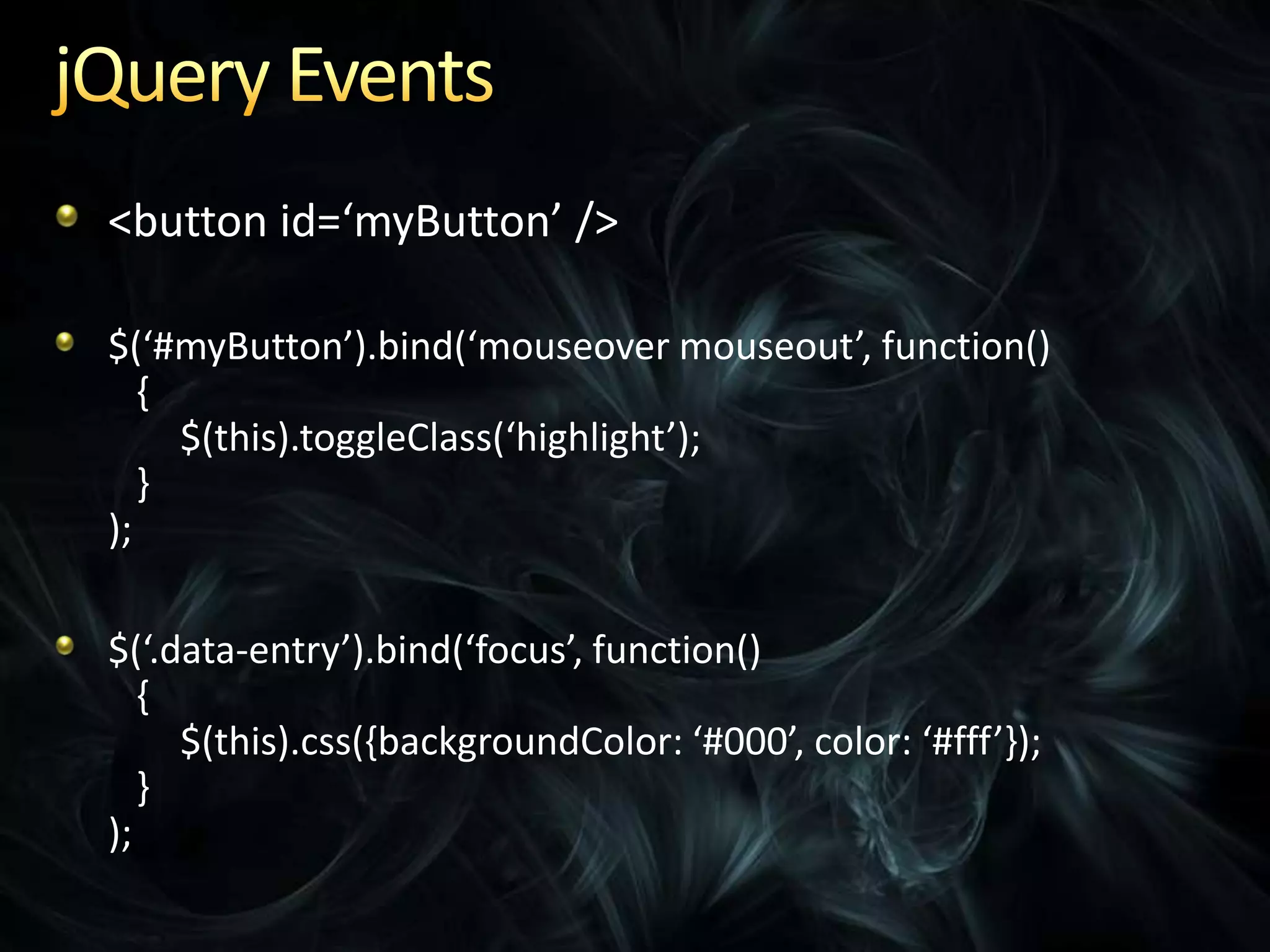 jQuery Events

<button id=‘myButton’ />

$(‘#myButton’).bind(‘mouseover mouseout’, function()
{
$(this).toggleClass(‘highlight’);
}
);

$(‘.data-entry’).bind(‘focus’, function()
{
$(this).css({backgroundColor: ‘#000’, color: ‘#fff’});
}
);